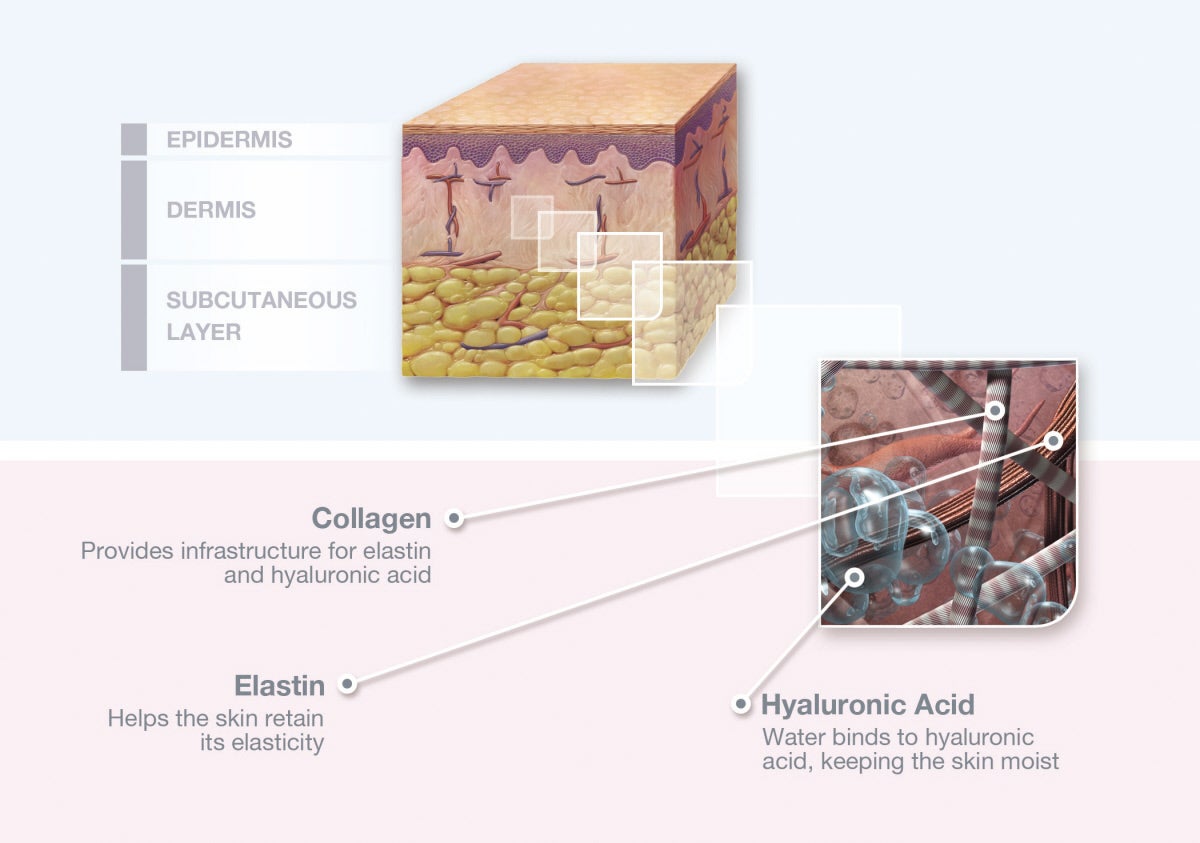 EPIDERMIS

DERMIS

SUBCUTANEOUS LAYER

Collagen
Provides infrastructure for elastin and hyaluronic acid

Elastin
Helps the skin retain its elasticity

Hyaluronic Acid
Water binds to hyaluronic acid, keeping the skin moist